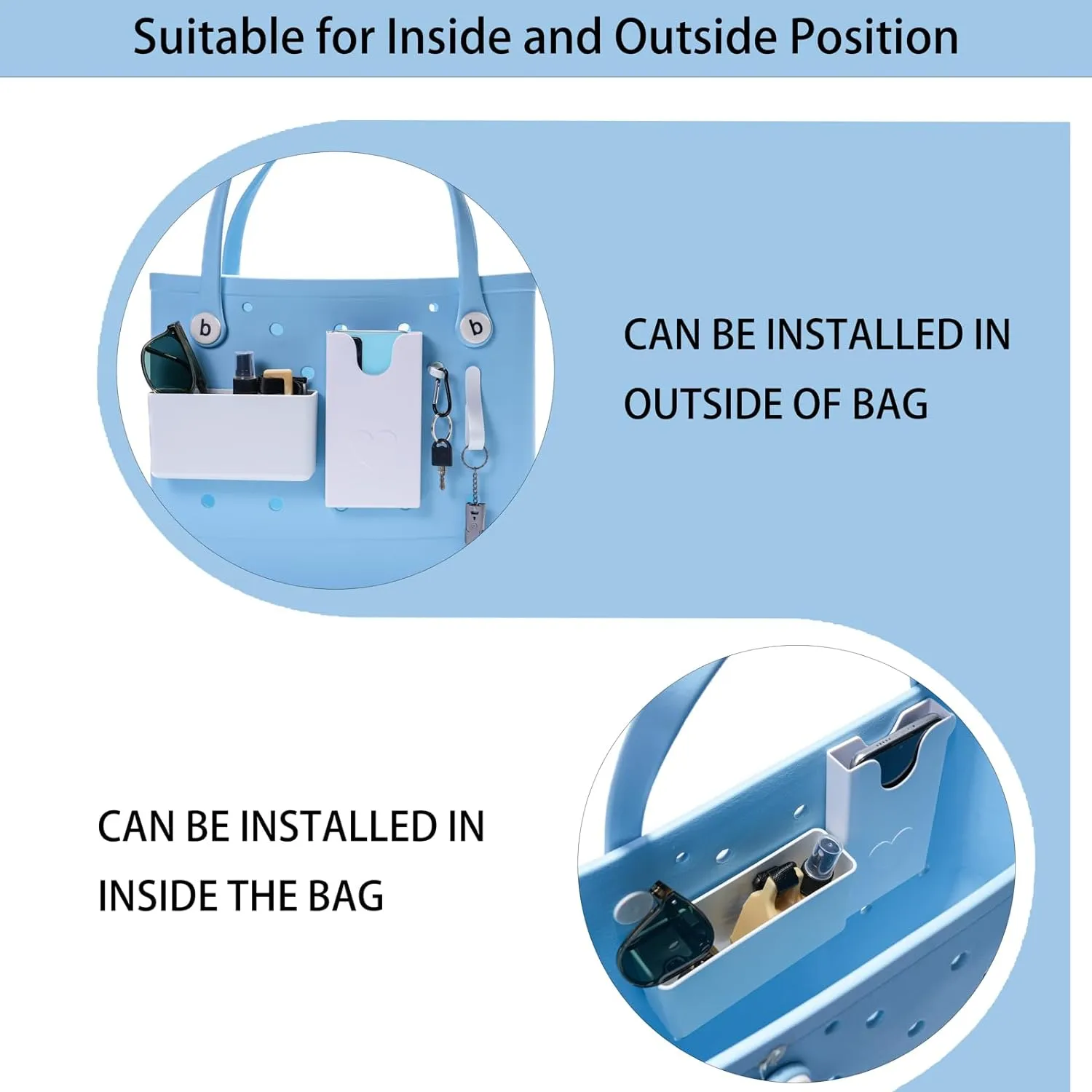 Suitable for Inside and Outside Position

b

b

CAN BE INSTALLED IN OUTSIDE OF BAG

CAN BE INSTALLED IN INSIDE THE BAG